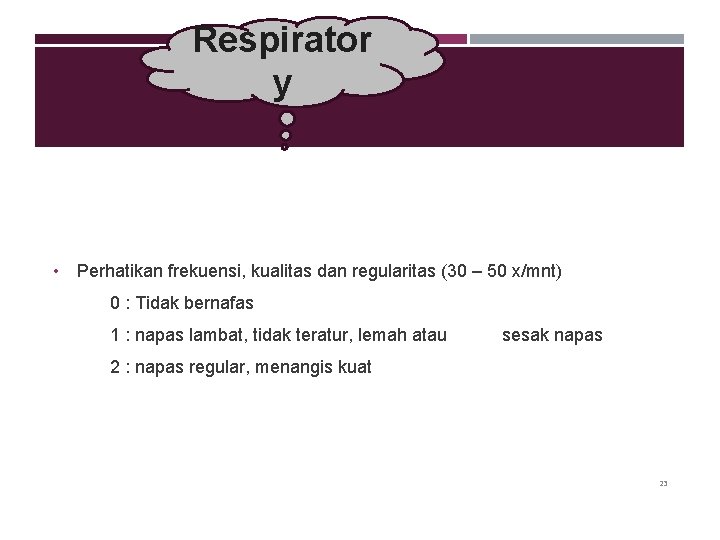 Respirator y

• Perhatikan frekuensi, kualitas dan regularitas (30 – 50 x/mnt)

0 : Tidak bernafas

1 : napas lambat, tidak teratur, lemah atau sesak napas

2 : napas regular, menangis kuat

23